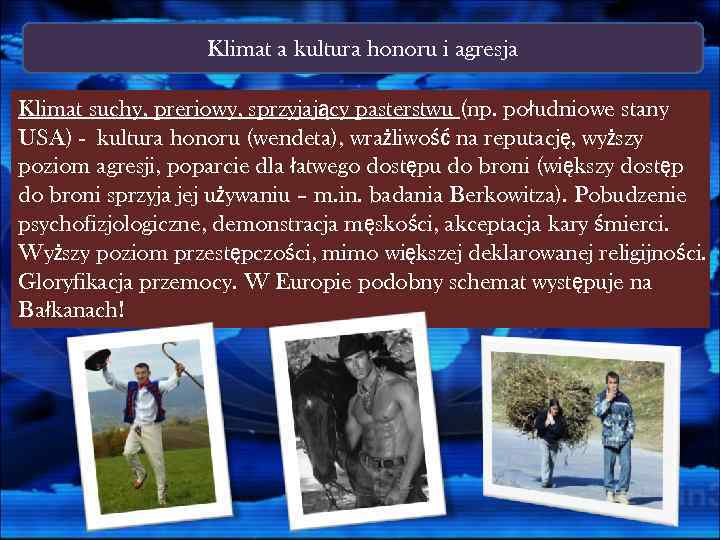 Klimat a kultura honoru i agresja

Klimat suchy, preriowy, sprzyjający pasterstwu (np. południowe stany USA) - kultura honoru (wendeta), wrażliwość na reputację, wyższy poziom agresji, poparcie dla łatwego dostępu do broni (większy dostęp do broni sprzyja jej używaniu – m.in. badania Berkowitza). Pobudzenie psychofizjologiczne, demonstracja męskości, akceptacja kary śmierci. Wyższy poziom przestępczości, mimo większej deklarowanej religijności. Gloryfikacja przemocy. W Europie podobny schemat występuje na Bałkanach!